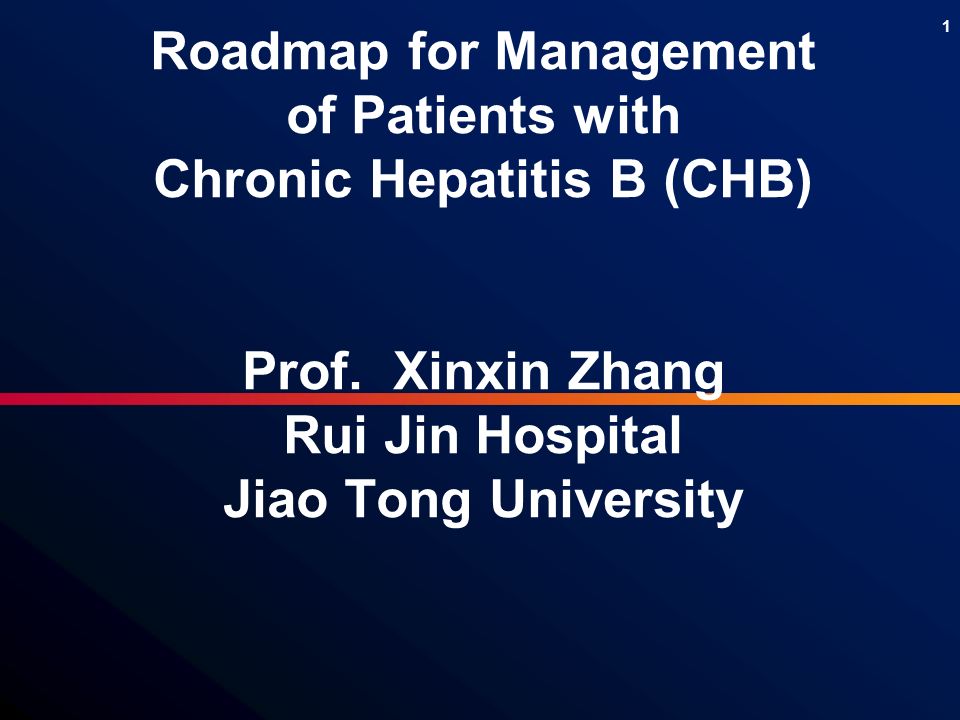 1

Roadmap for Management of Patients with Chronic Hepatitis B (CHB)

Prof. Xinxin Zhang
Rui Jin Hospital
Jiao Tong University